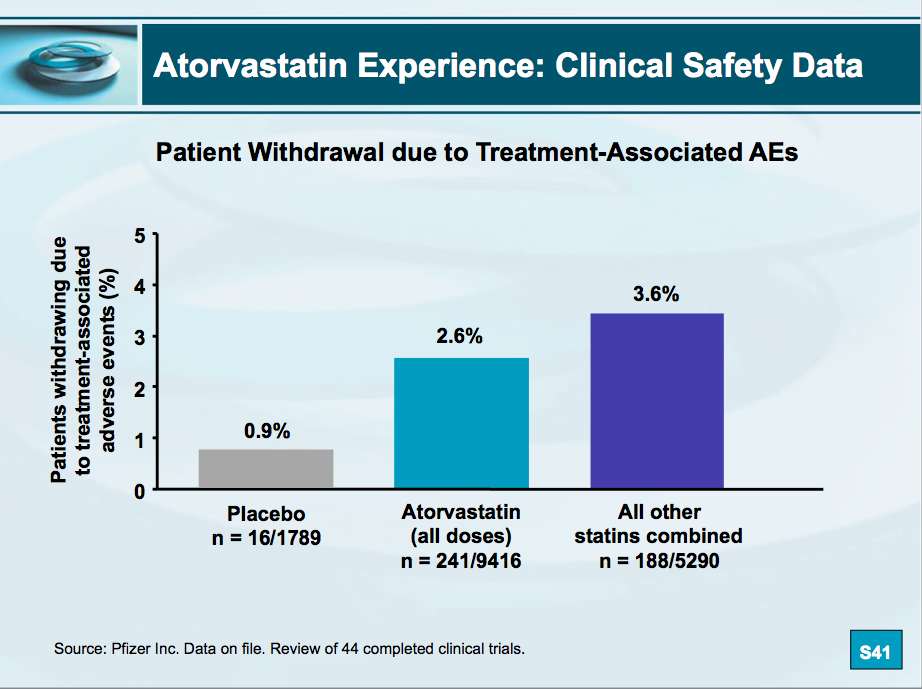 Atorvastatin Experience: Clinical Safety Data

Patient Withdrawal due to Treatment-Associated AEs

Patients withdrawing due to treatment-associated adverse events (%)

5
4
3
2
1
0

0.9%
2.6%
3.6%

Placebo
n = 16/1789

Atorvastatin
(all doses)
n = 241/9416

All other
statins combined
n = 188/5290

Source: Pfizer Inc. Data on file. Review of 44 completed clinical trials.

S41